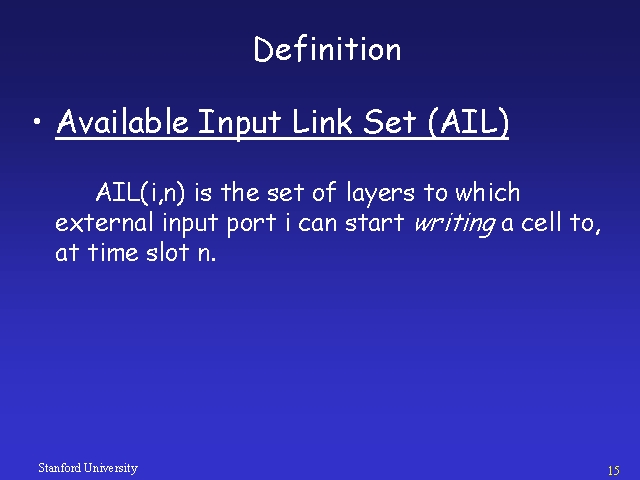 Definition

• Available Input Link Set (AIL)

AIL(i,n) is the set of layers to which external input port i can start writing a cell to, at time slot n.

Stanford University

15